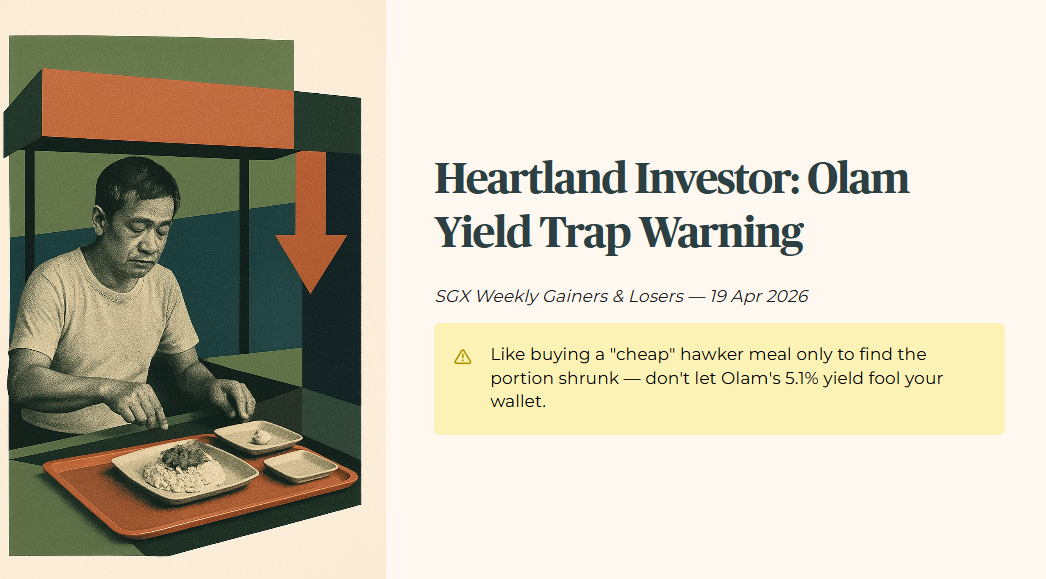 Heartland Investor: Olam Yield Trap Warning

SGX Weekly Gainers & Losers — 19 Apr 2026

Like buying a "cheap" hawker meal only to find the portion shrunk — don't let Olam's 5.1% yield fool your wallet.